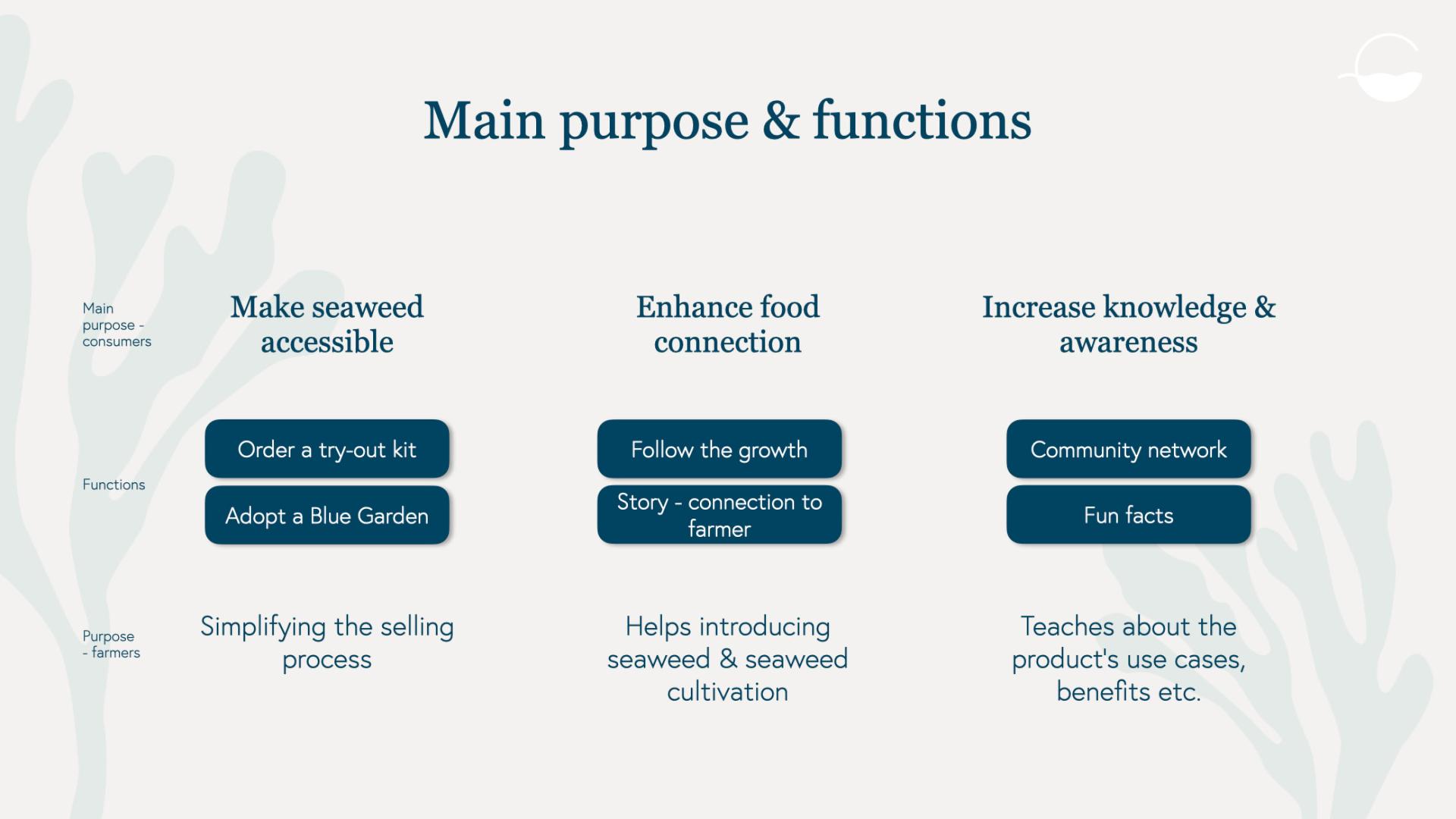 Main purpose & functions

Main purpose - consumers

Make seaweed accessible

Enhance food connection

Increase knowledge & awareness

Functions

Order a try-out kit

Adopt a Blue Garden

Follow the growth

Story - connection to farmer

Community network

Fun facts

Purpose - farmers

Simplifying the selling process

Helps introducing seaweed & seaweed cultivation

Teaches about the product's use cases, benefits etc.